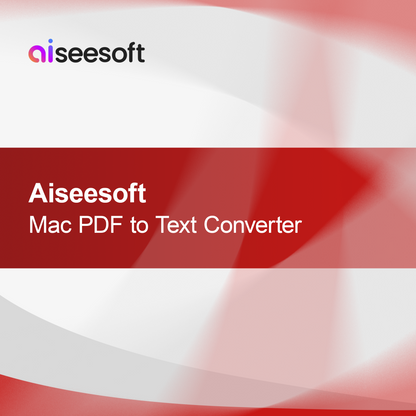 aiseesoft

Aiseesoft
Mac PDF to Text Converter